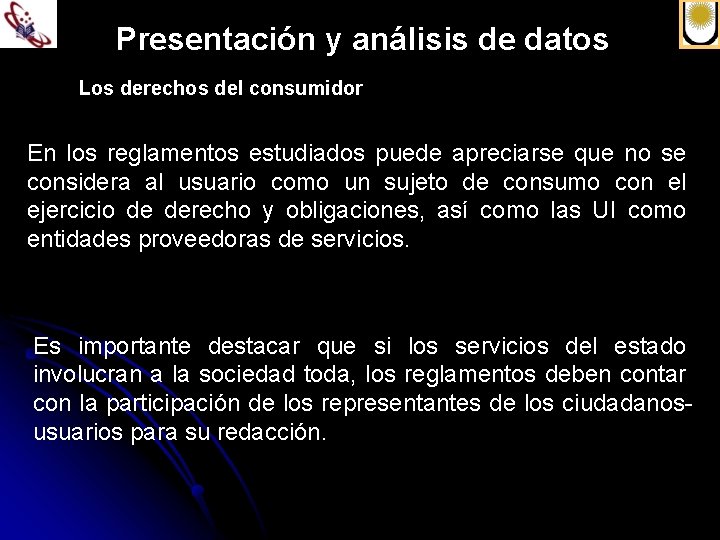 Presentación y análisis de datos

Los derechos del consumidor

En los reglamentos estudiados puede apreciarse que no se considera al usuario como un sujeto de consumo con el ejercicio de derecho y obligaciones, así como las UI como entidades proveedoras de servicios.

Es importante destacar que si los servicios del estado involucran a la sociedad toda, los reglamentos deben contar con la participación de los representantes de los ciudadanos-usuarios para su redacción.